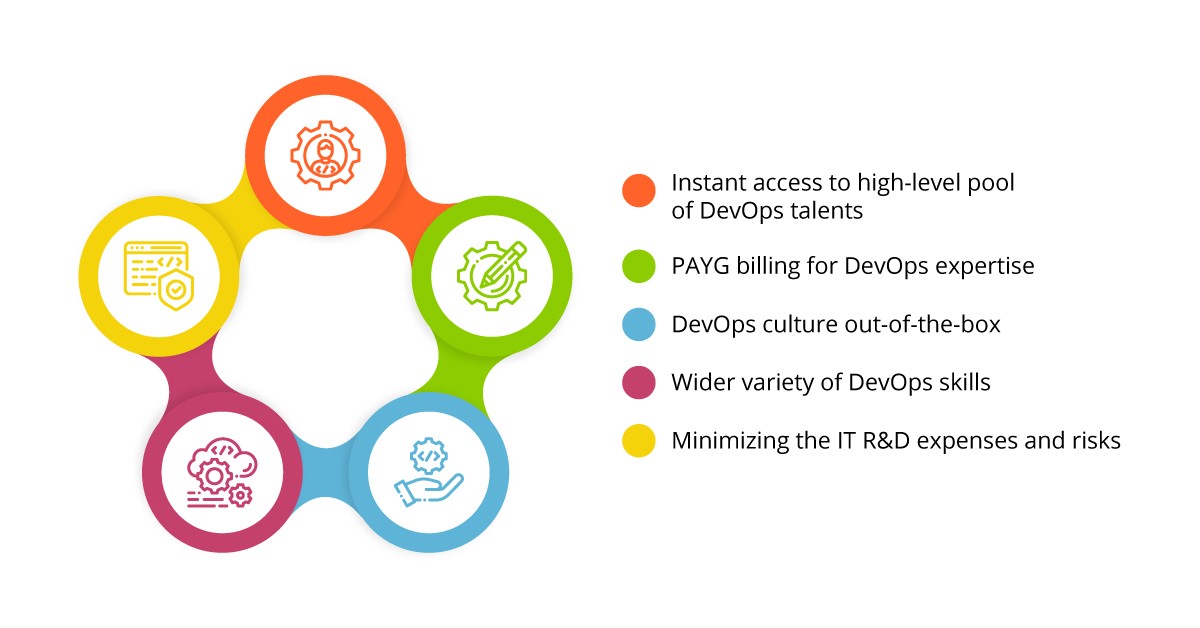 Instant access to high-level pool of DevOps talents

PAYG billing for DevOps expertise

DevOps culture out-of-the-box

Wider variety of DevOps skills

Minimizing the IT R&D expenses and risks